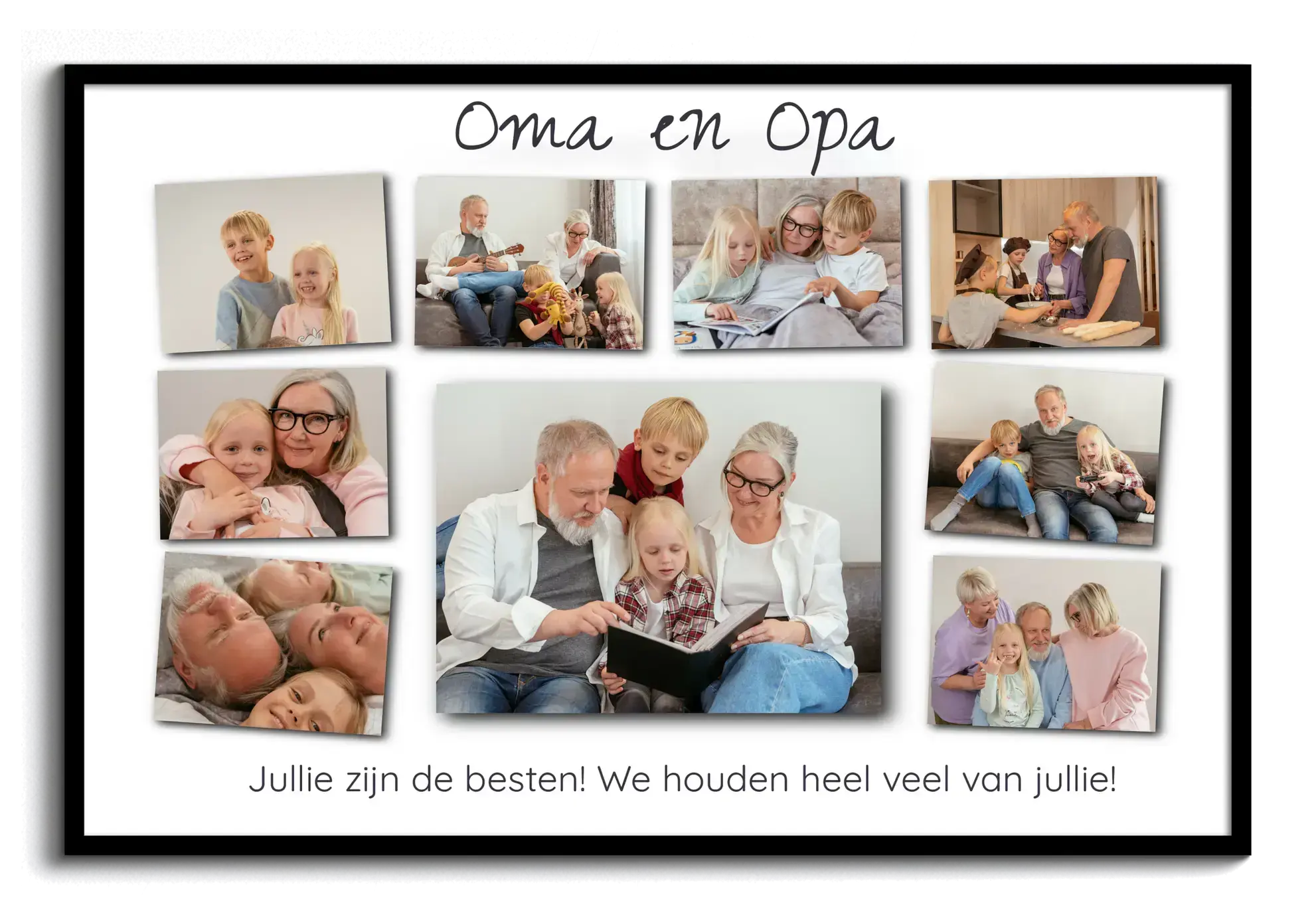 Oma en Opa

Jullie zijn de besten! We houden heel veel van jullie!